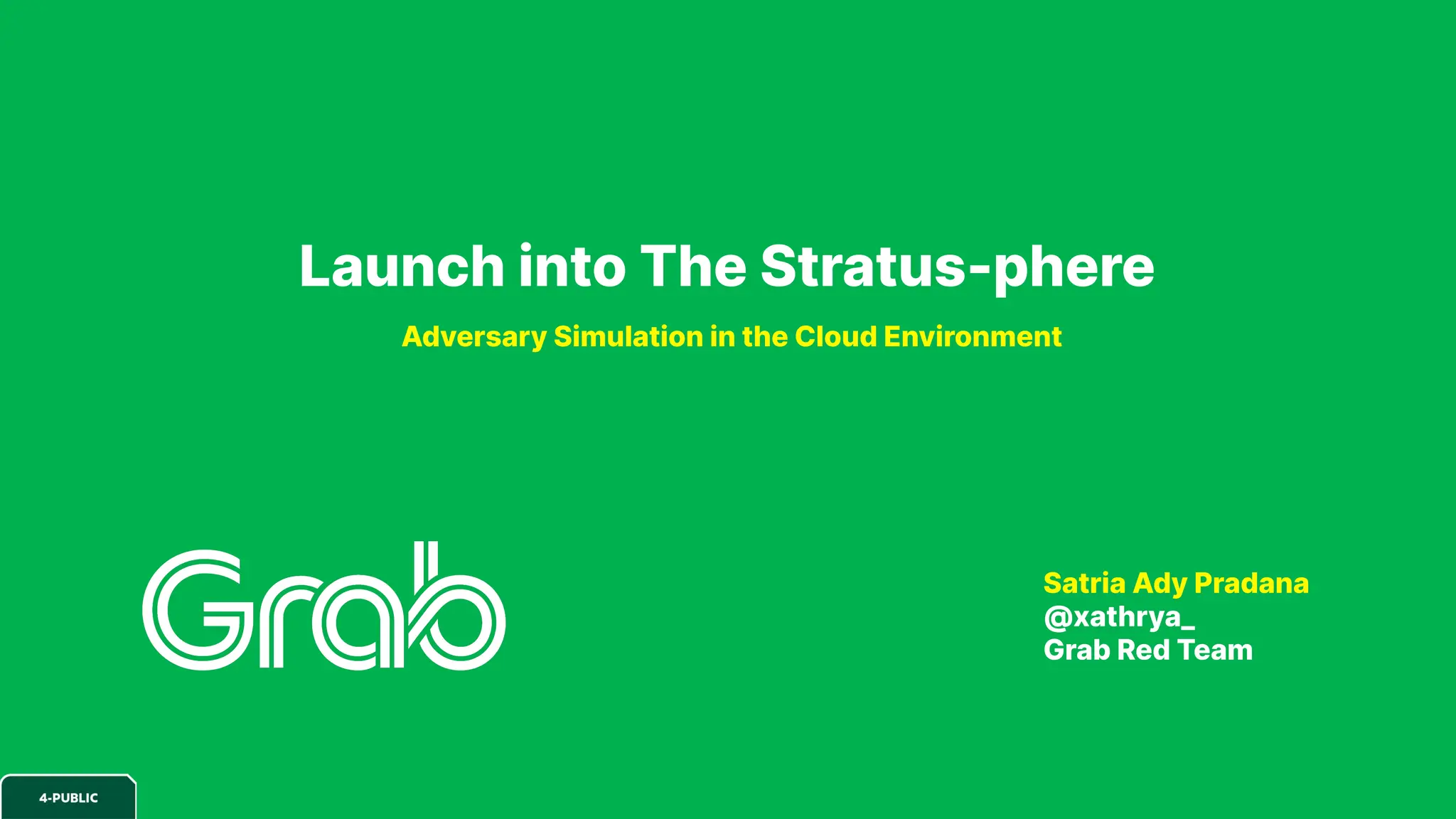 Launch into The Stratus-phere

Adversary Simulation in the Cloud Environment

Grab

Satria Ady Pradana
@xathrya_
Grab Red Team

4-PUBLIC